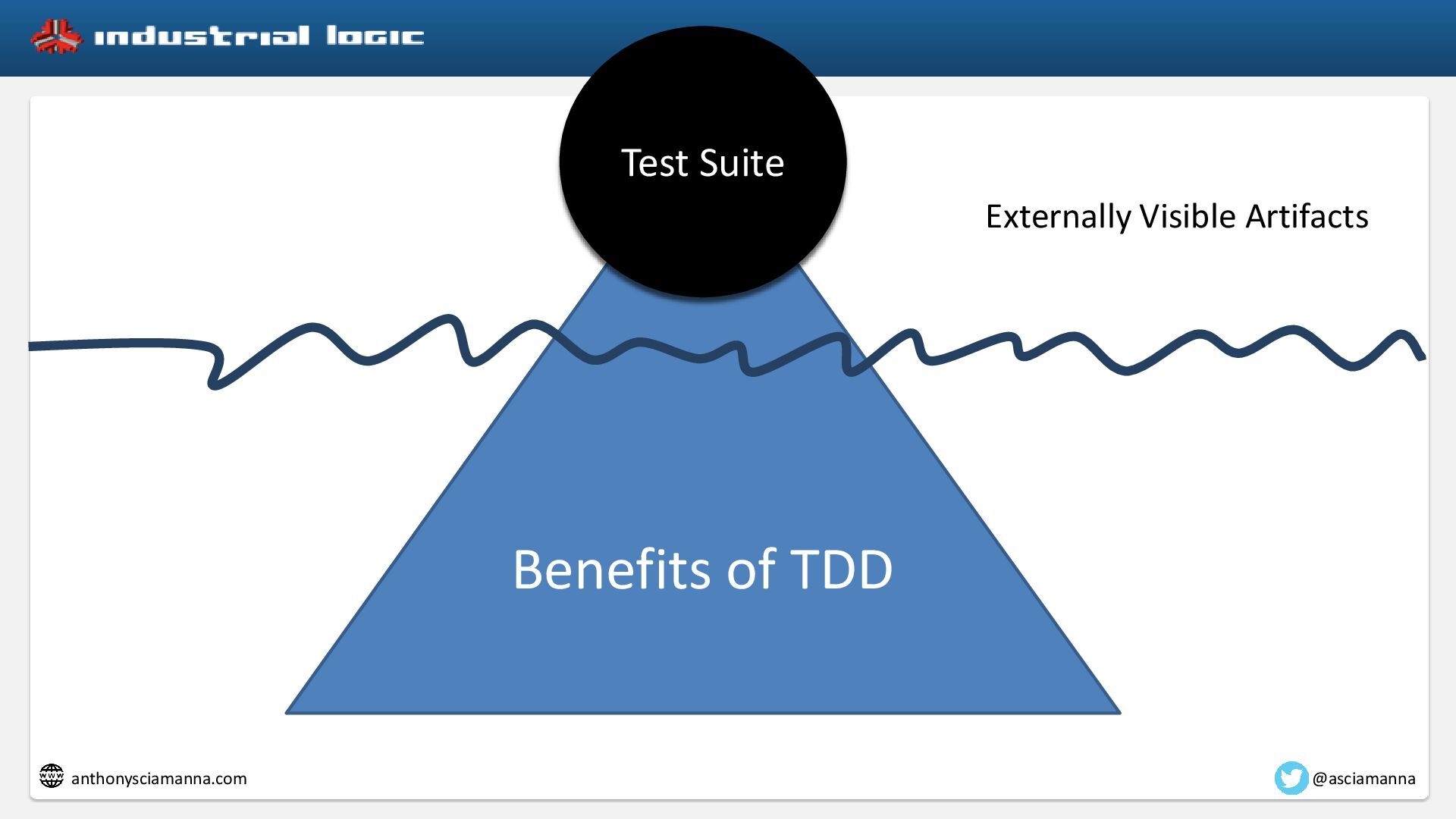 industrial logic

Test Suite

Externally Visible Artifacts

Benefits of TDD

www anthonysciamanna.com

@asciamanna